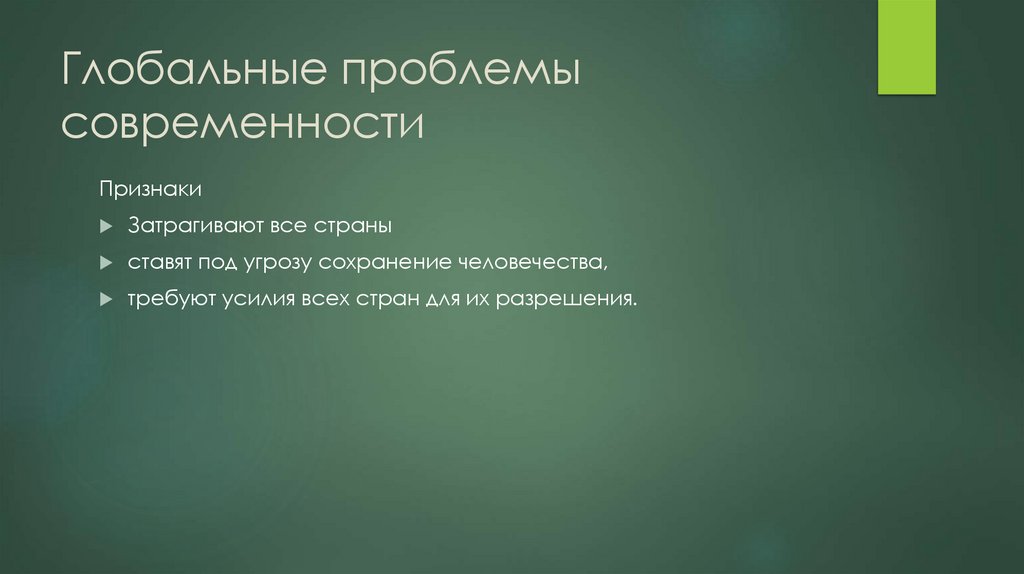 Глобальные проблемы современности

Признаки

Затрагивают все страны

ставят под угрозу сохранение человечества,

требуют усилия всех стран для их разрешения.